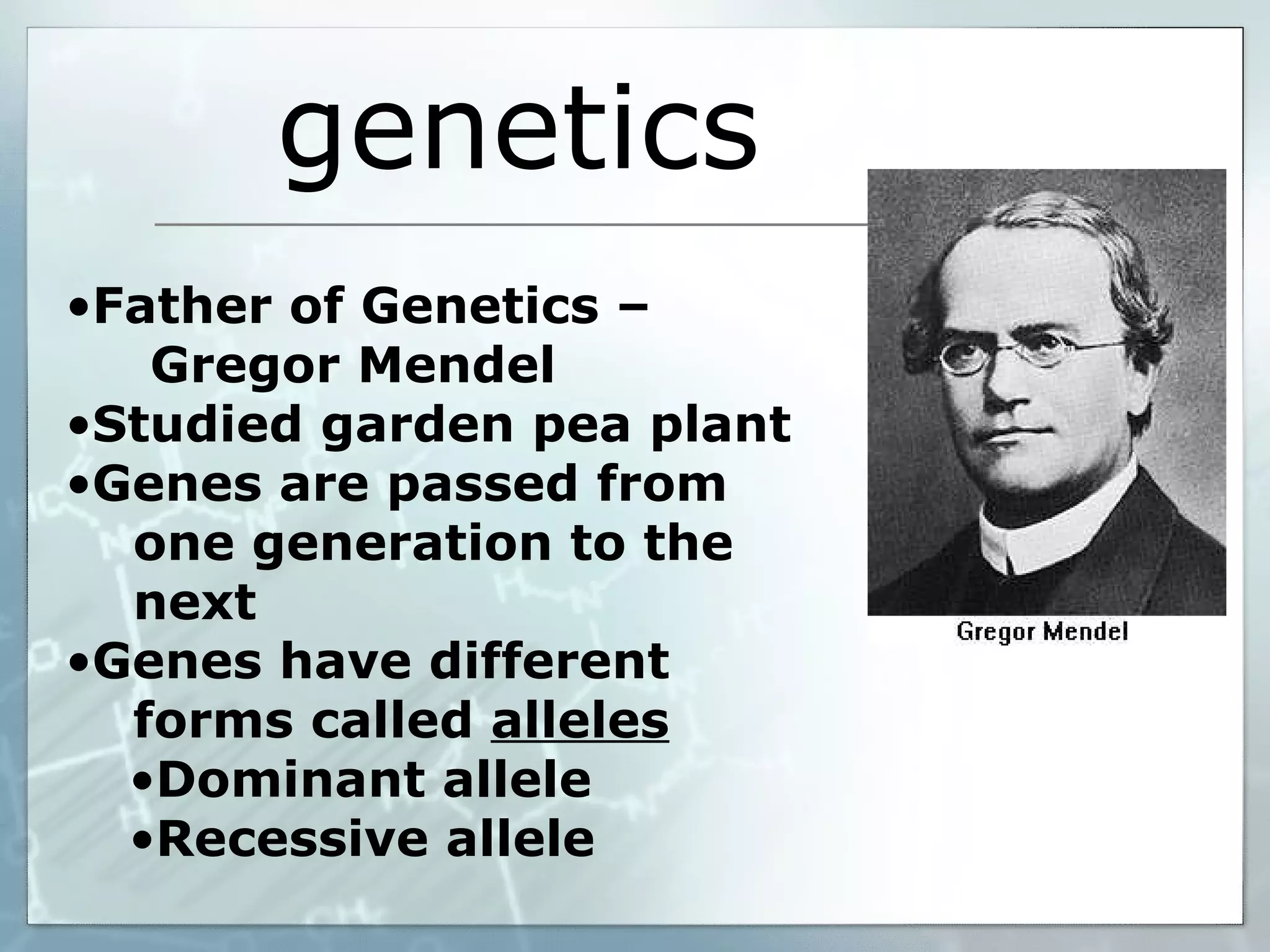 genetics

•Father of Genetics – Gregor Mendel
•Studied garden pea plant
•Genes are passed from one generation to the next
•Genes have different forms called alleles
•Dominant allele
•Recessive allele

Gregor Mendel